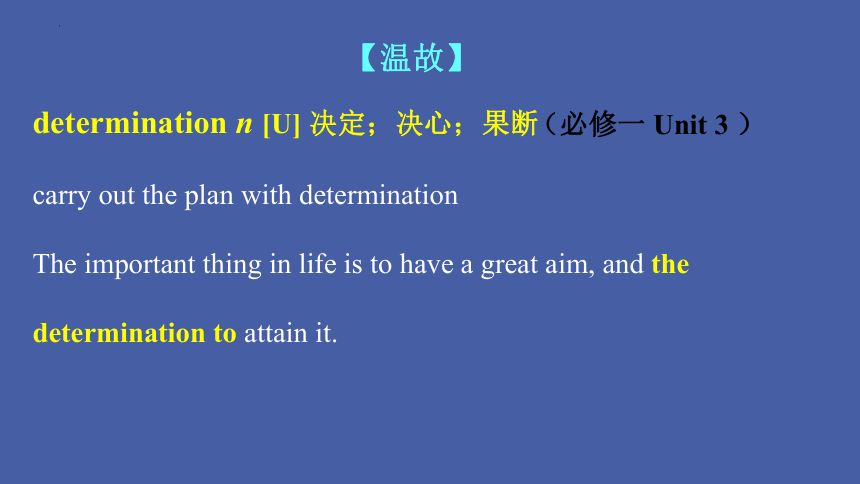 【温故】

determination n [U] 决定；决心；果断（必修一 Unit 3 ）

carry out the plan with determination

The important thing in life is to have a great aim, and the determination to attain it.